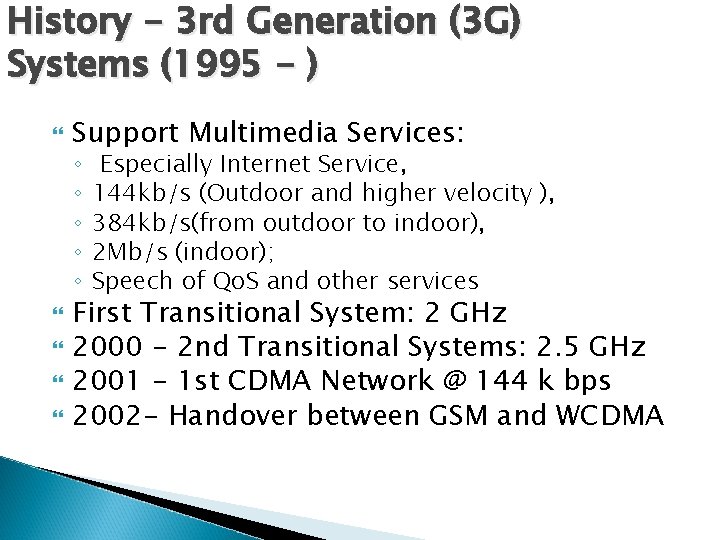 History – 3rd Generation (3G) Systems (1995 – )

Support Multimedia Services:
◦ Especially Internet Service,
◦ 144kb/s (Outdoor and higher velocity ),
◦ 384kb/s(from outdoor to indoor),
◦ 2Mb/s (indoor);
◦ Speech of QoS and other services

First Transitional System: 2 GHz

2000 – 2nd Transitional Systems: 2.5 GHz

2001 – 1st CDMA Network @ 144 k bps

2002– Handover between GSM and WCDMA